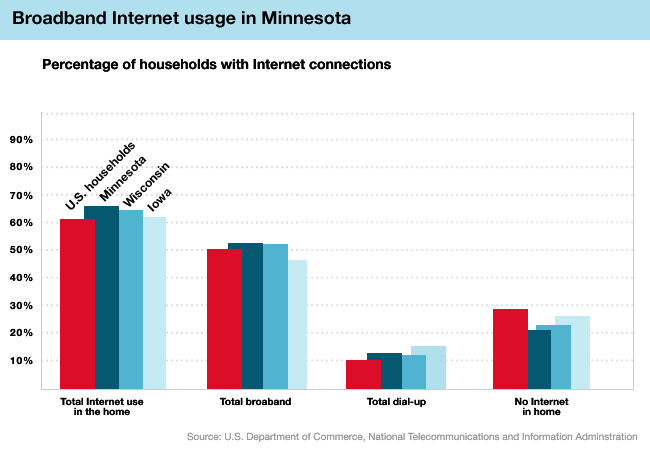 Broadband Internet usage in Minnesota

Percentage of households with Internet connections

90%
80%
70%
60%
50%
40%
30%
20%
10%

U.S. households
Minnesota
Wisconsin
Iowa

Total Internet use in the home
Total broaband
Total dial-up
No Internet in home

Source: U.S. Department of Commerce, National Telecommunications and Information Adminstration